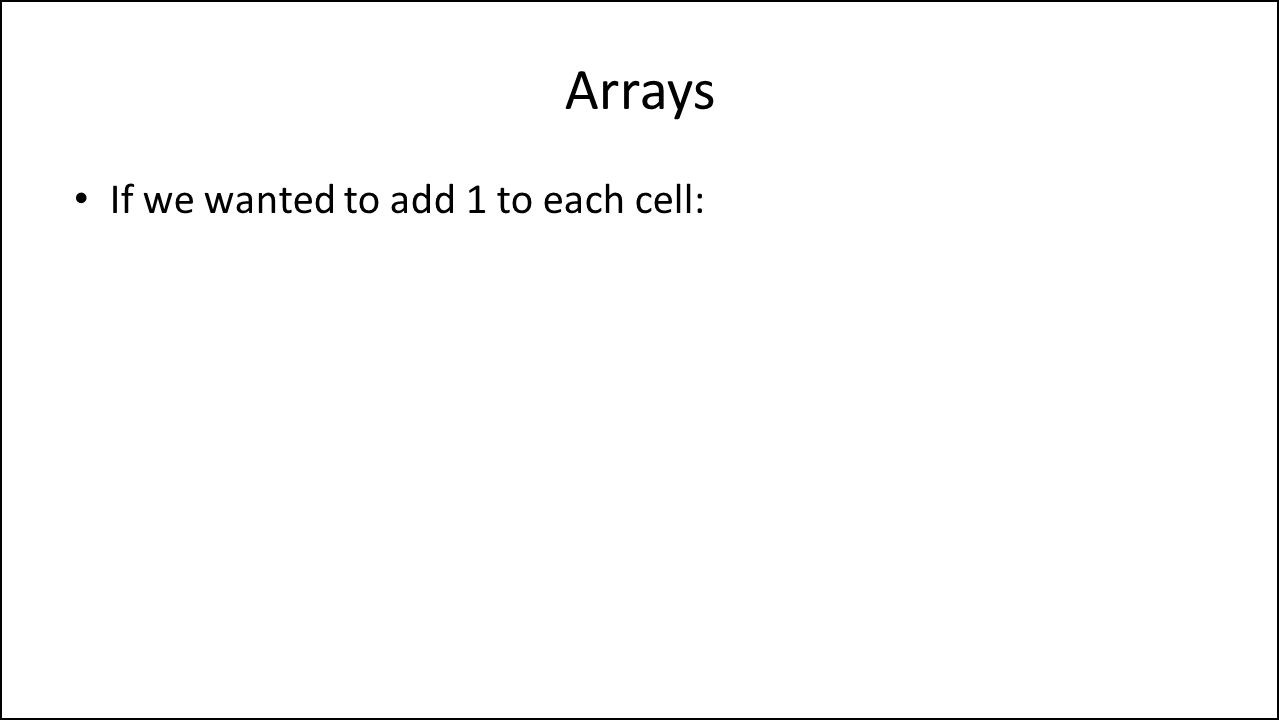 Arrays

• If we wanted to add 1 to each cell: